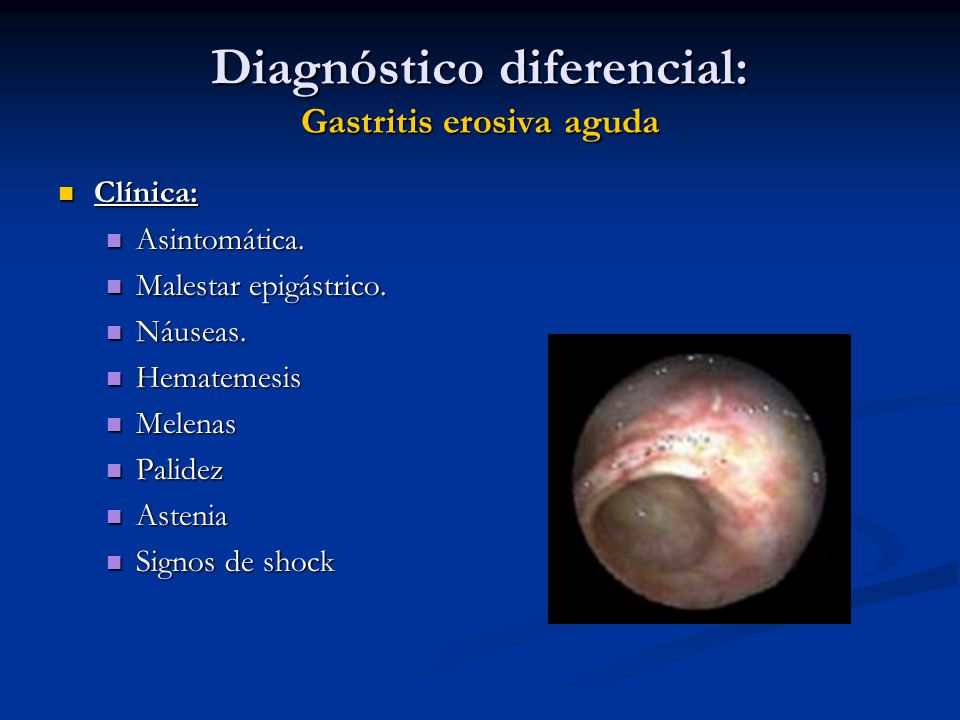 Diagnóstico diferencial:
Gastritis erosiva aguda

Clínica:

Asintomática.
Malestar epigástrico.
Náuseas.
Hematemesis
Melenas
Palidez
Astenia
Signos de shock